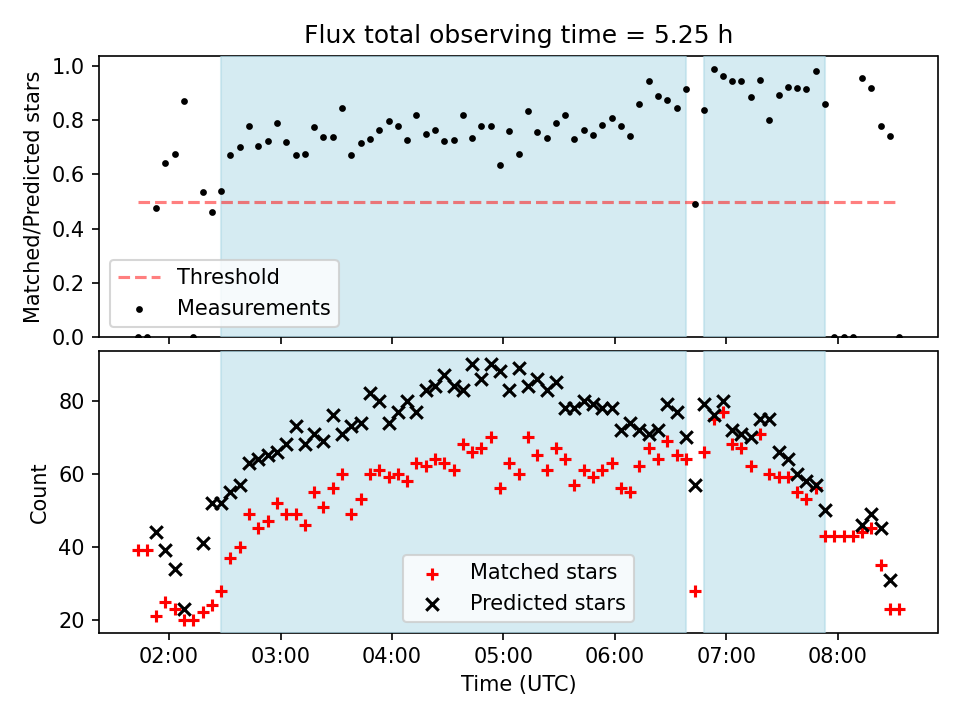 Flux total observing time = 5.25 h

Matched/Predicted stars

1.0
0.8
0.6
0.4
0.2
0.0

Threshold
Measurements

Count

80
60
40
20

Matched stars
Predicted stars

02:00 03:00 04:00 05:00 06:00 07:00 08:00

Time (UTC)